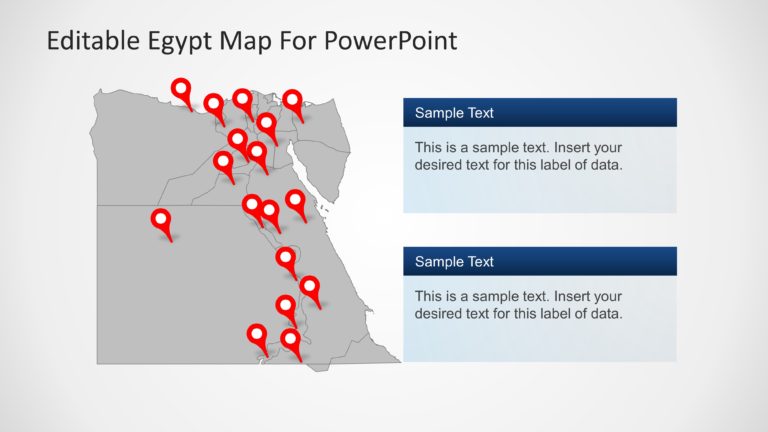 Editable Egypt Map For PowerPoint

Sample Text

This is a sample text. Insert your desired text for this label of data.

Sample Text

This is a sample text. Insert your desired text for this label of data.